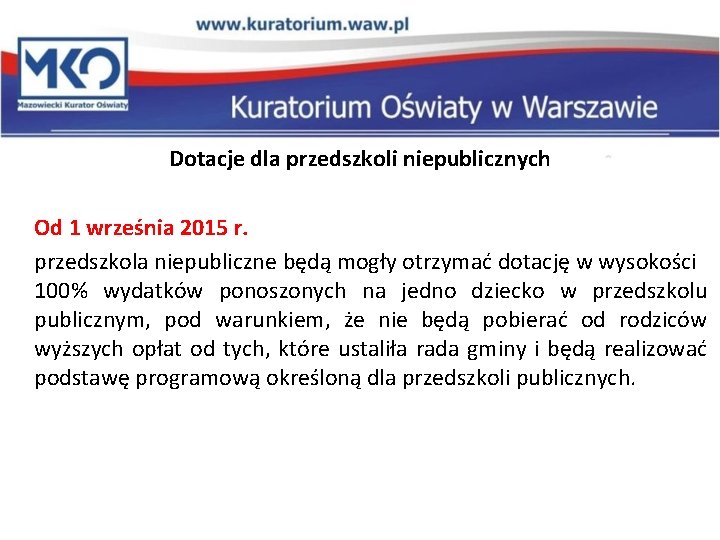 www.kuratorium.waw.pl

MKO
Mazowiecki Kurator Oświaty

Kuratorium Oświaty w Warszawie

Dotacje dla przedszkoli niepublicznych

Od 1 września 2015 r.

przedszkola niepubliczne będą mogły otrzymać dotację w wysokości 100% wydatków ponoszonych na jedno dziecko w przedszkolu publicznym, pod warunkiem, że nie będą pobierać od rodziców wyższych opłat od tych, które ustaliła rada gminy i będą realizować podstawę programową określoną dla przedszkoli publicznych.